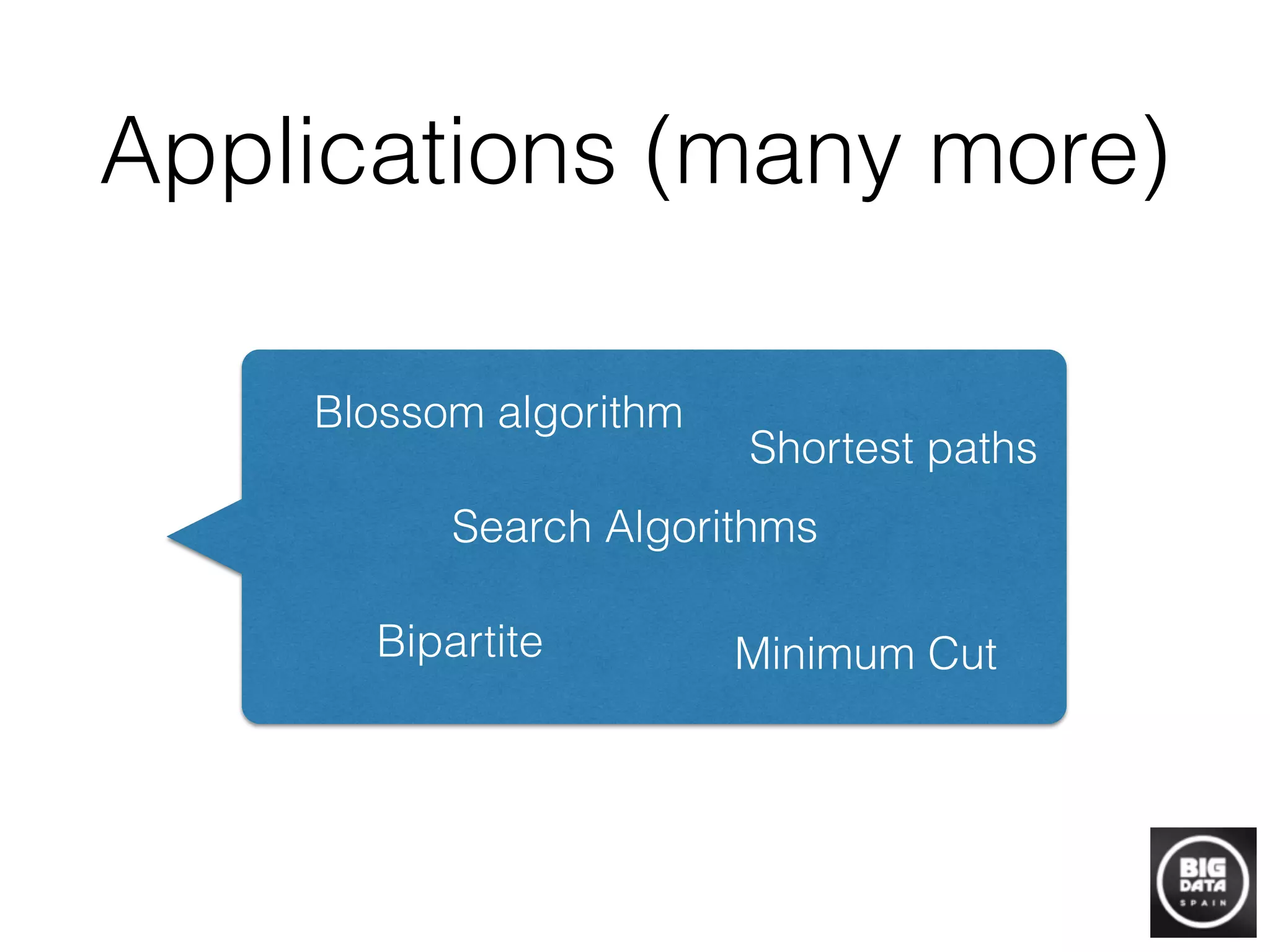 Applications (many more)

Blossom algorithm

Shortest paths

Search Algorithms

Bipartite

Minimum Cut

BIG DATA SPAIN